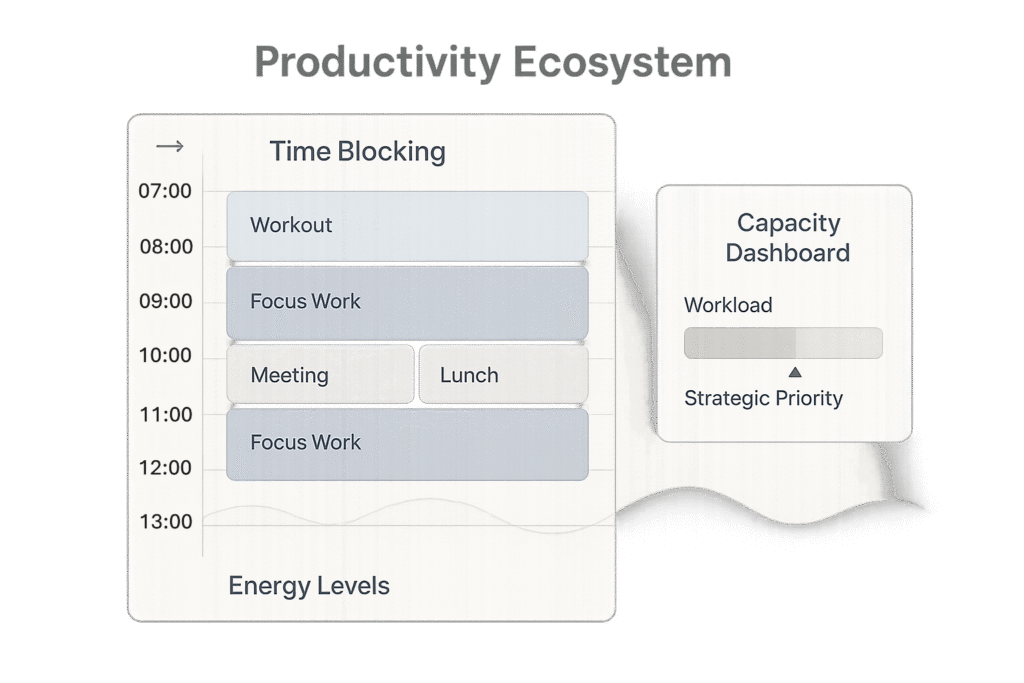 Productivity Ecosystem

→ Time Blocking

07:00
08:00
09:00
10:00
11:00
12:00
13:00

Workout

Focus Work

Meeting

Lunch

Focus Work

Energy Levels

Capacity Dashboard

Workload

Strategic Priority